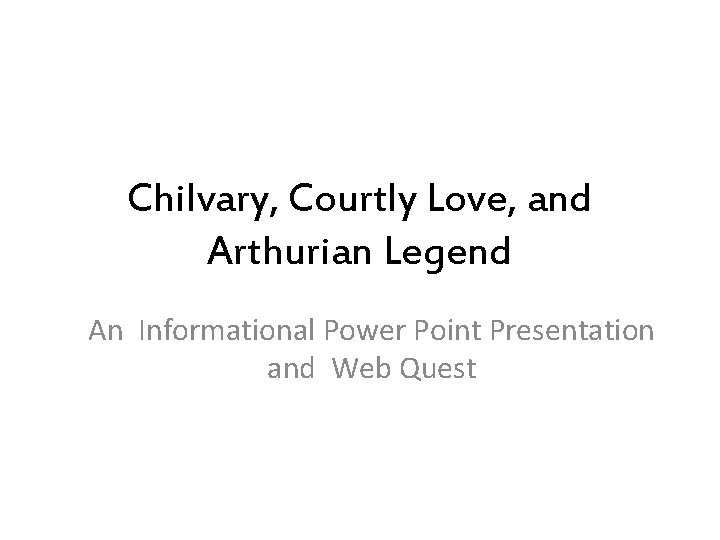 Chilvary, Courtly Love, and Arthurian Legend

An Informational Power Point Presentation and Web Quest